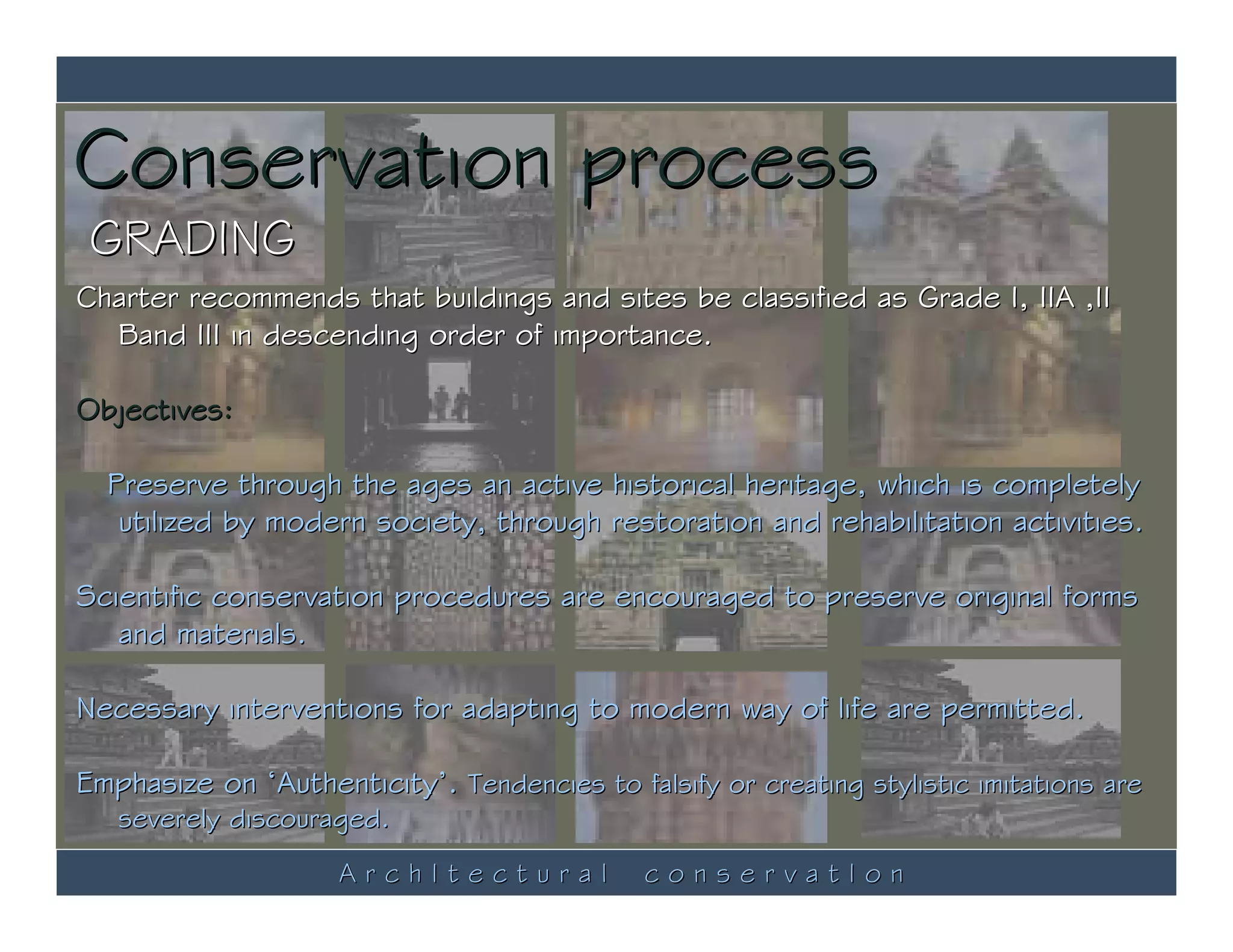 Conservation process

GRADING

Charter recommends that buildings and sites be classified as Grade I, IIA ,II Band III in descending order of importance.

Objectives:

Preserve through the ages an active historical heritage, which is completely utilized by modern society, through restoration and rehabilitation activities.

Scientific conservation procedures are encouraged to preserve original forms and materials.

Necessary interventions for adapting to modern way of life are permitted.

Emphasize on 'Authenticity'. Tendencies to falsify or creating stylistic imitations are severely discouraged.

Architectural conservation